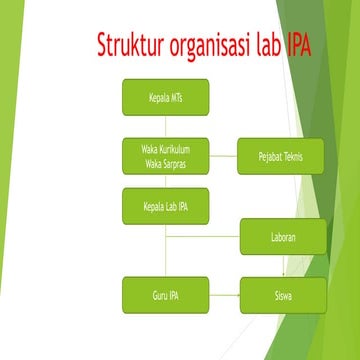 Struktur organisasi lab IPA

Kepala MTs

Waka Kurikulum
Waka Sarpras

Pejabat Teknis

Kepala Lab IPA

Laboran

Guru IPA

Siswa